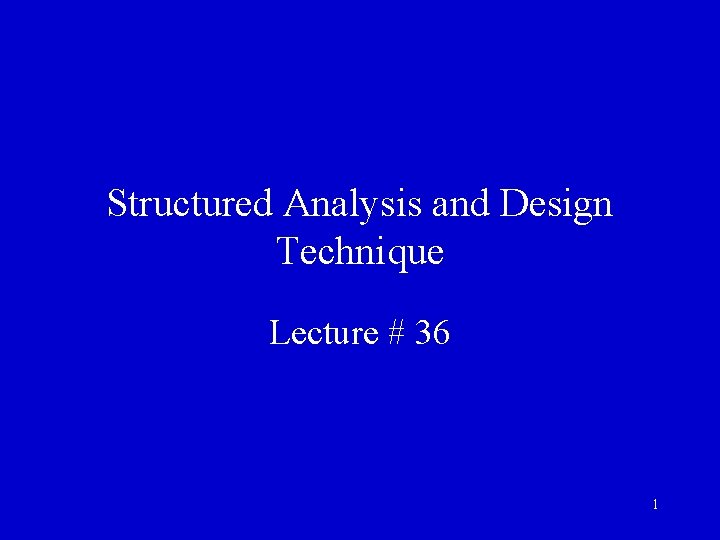 Structured Analysis and Design Technique

Lecture # 36

1